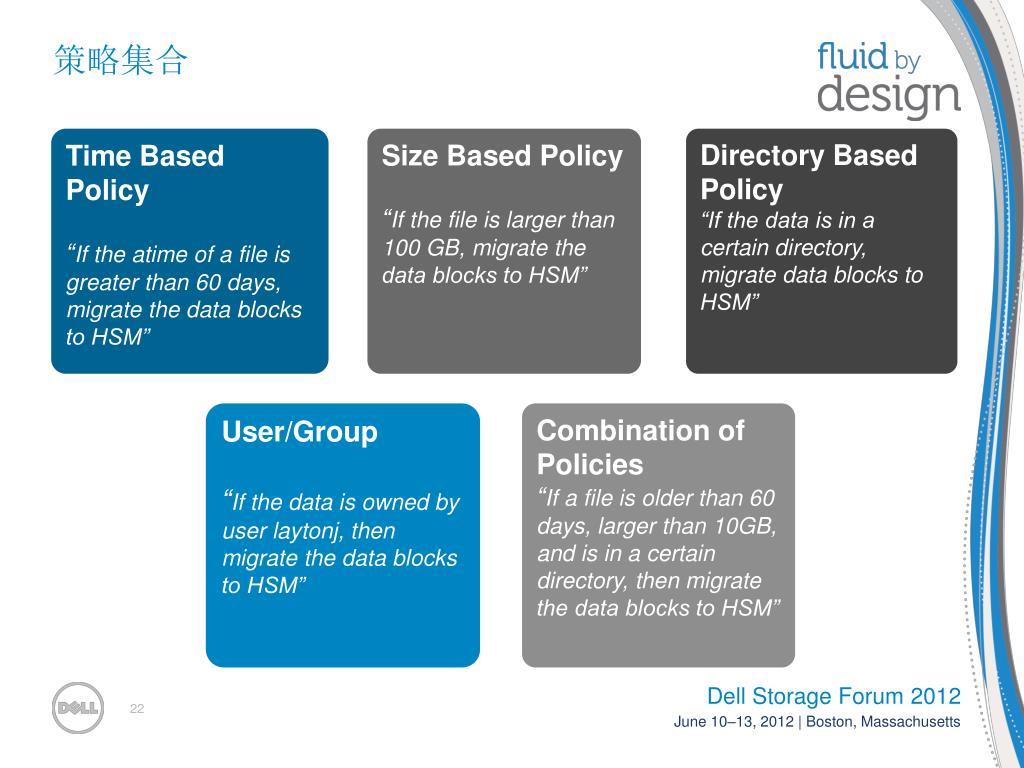 策略集合

fluid by design

Time Based Policy

“If the atime of a file is greater than 60 days, migrate the data blocks to HSM”

Size Based Policy

“If the file is larger than 100 GB, migrate the data blocks to HSM”

Directory Based Policy

“If the data is in a certain directory, migrate data blocks to HSM”

User/Group

“If the data is owned by user laytonj, then migrate the data blocks to HSM”

Combination of Policies

“If a file is older than 60 days, larger than 10GB, and is in a certain directory, then migrate the data blocks to HSM”

DELL

22

Dell Storage Forum 2012

June 10–13, 2012 | Boston, Massachusetts